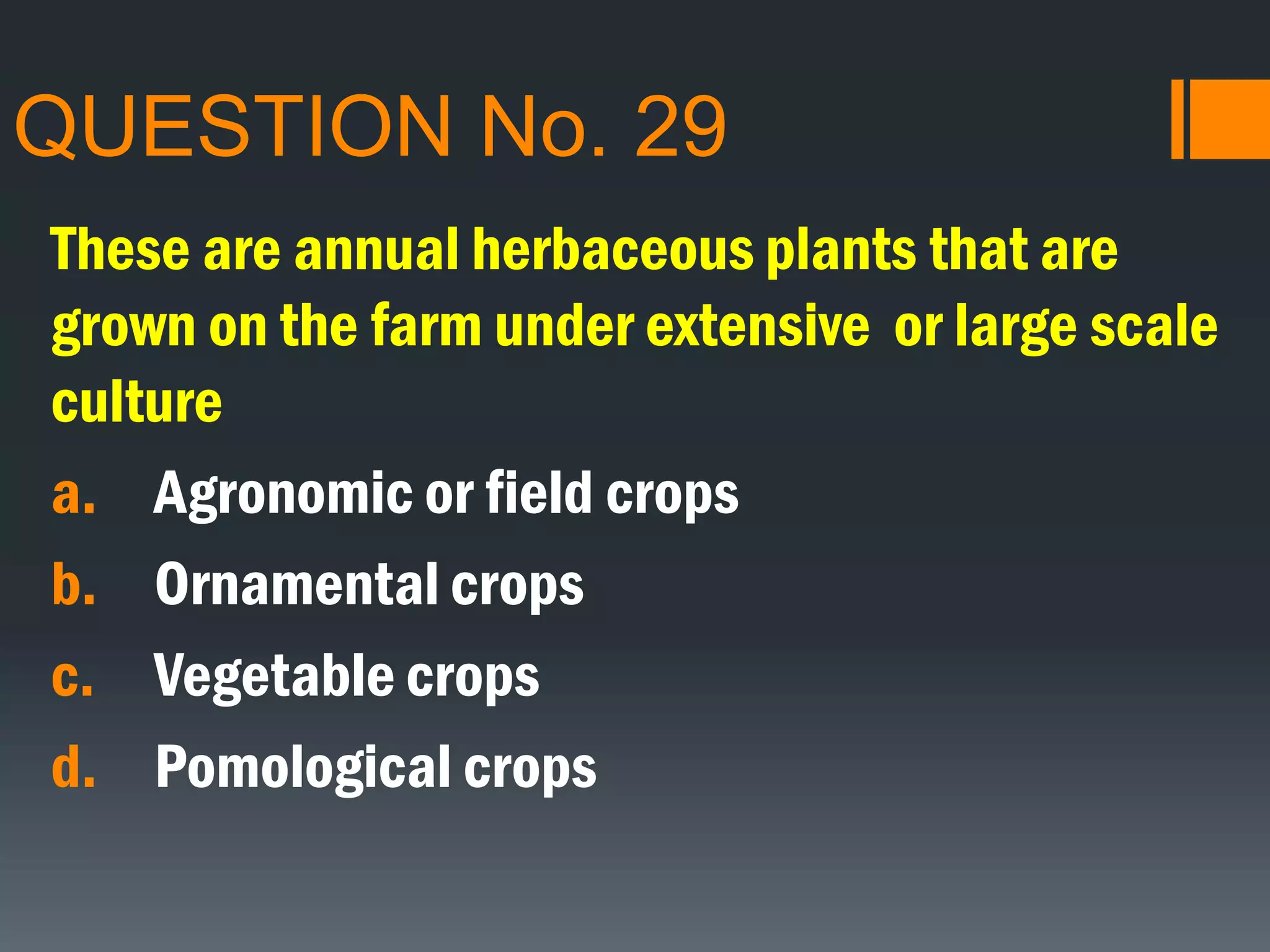 QUESTION No. 29

These are annual herbaceous plants that are grown on the farm under extensive  or large scale culture

a. Agronomic or field crops
b. Ornamental crops
c. Vegetable crops
d. Pomological crops